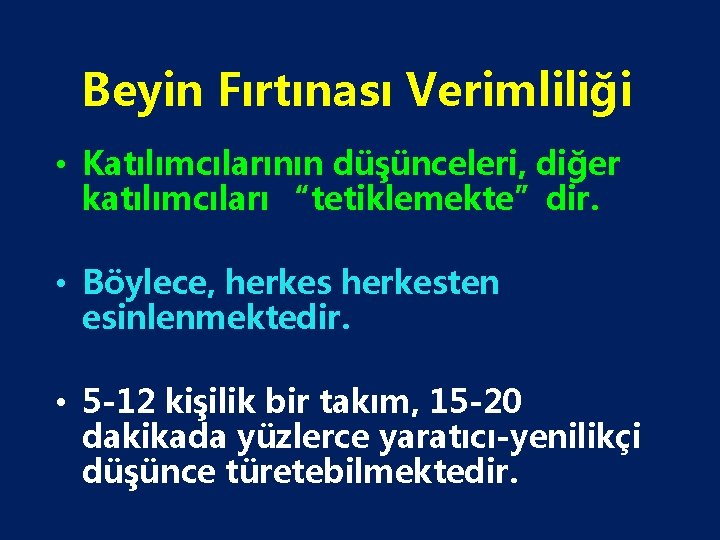 Beyin Fırtınası Verimliliği

• Katılımcılarının düşünceleri, diğer katılımcıları “tetiklemekte” dir.

• Böylece, herkes herkesten esinlenmektedir.

• 5-12 kişilik bir takım, 15-20 dakikada yüzlerce yaratıcı-yenilikçi düşünce türetebilmektedir.